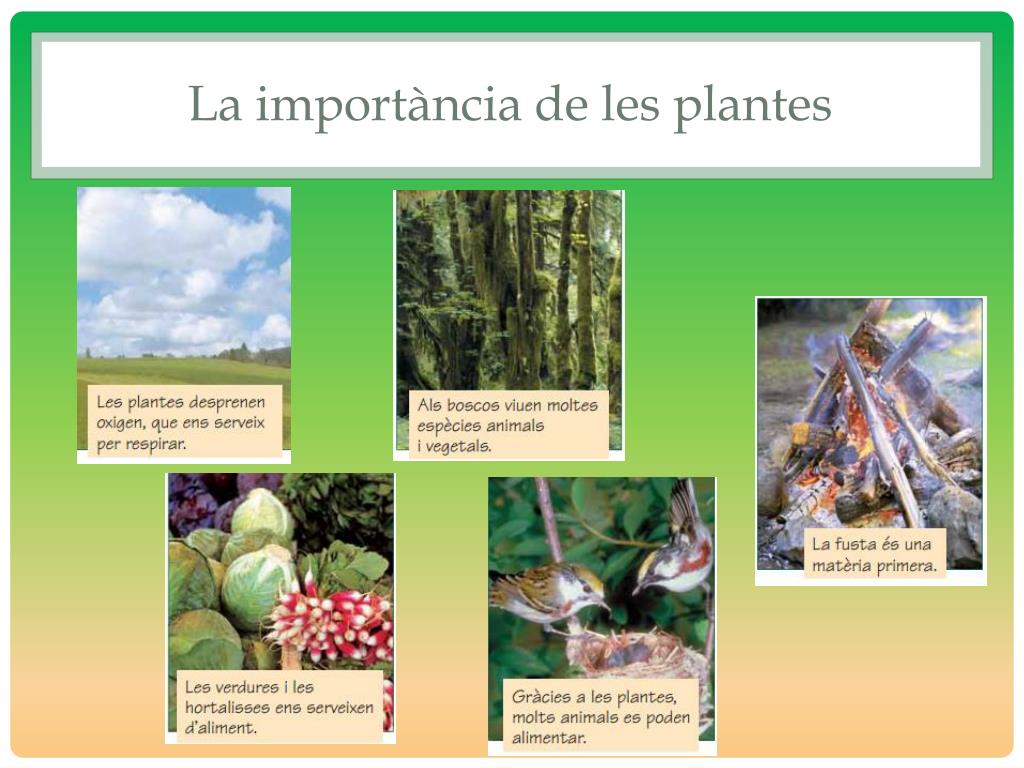 La importància de les plantes

Les plantes desprenen oxigen, que ens serveix per respirar.

Als boscos viuen moltes espècies animals i vegetals.

La fusta és una matèria primera.

Les verdures i les hortalisses ens serveixen d'aliment.

Gràcies a les plantes, molts animals es poden alimentar.